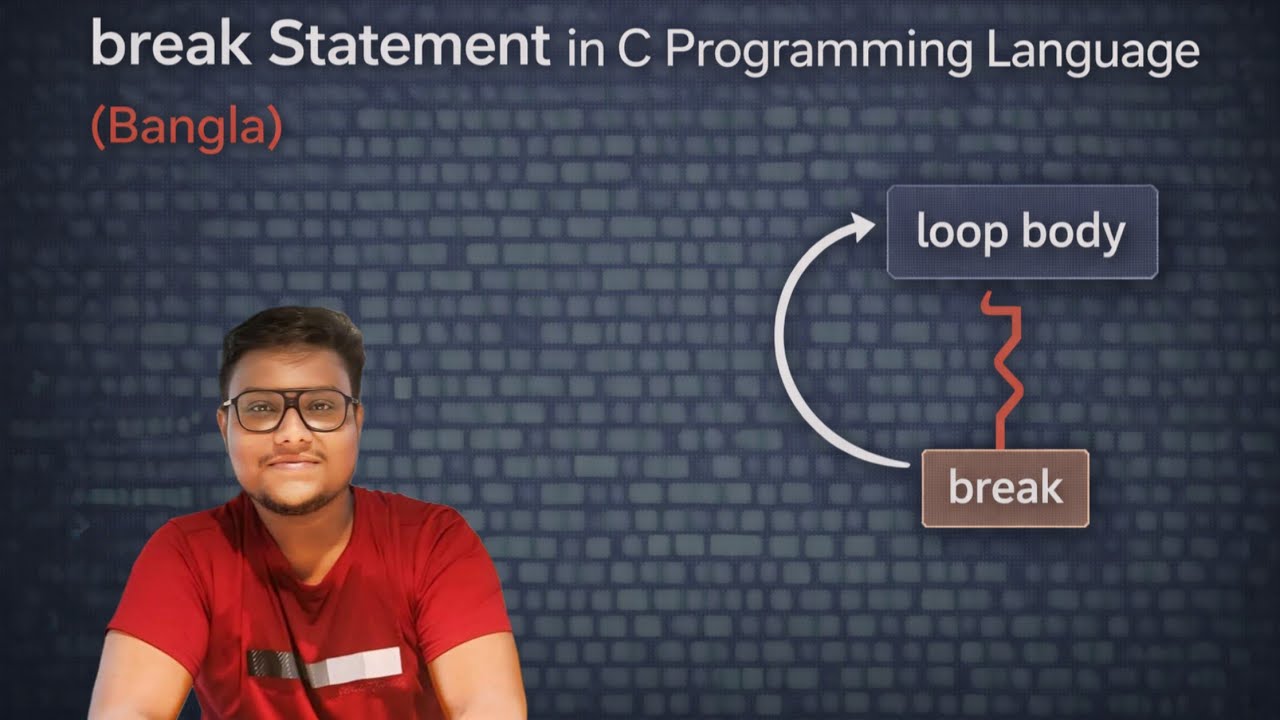 break Statement in C Programming Language

(Bangla)

loop body

break